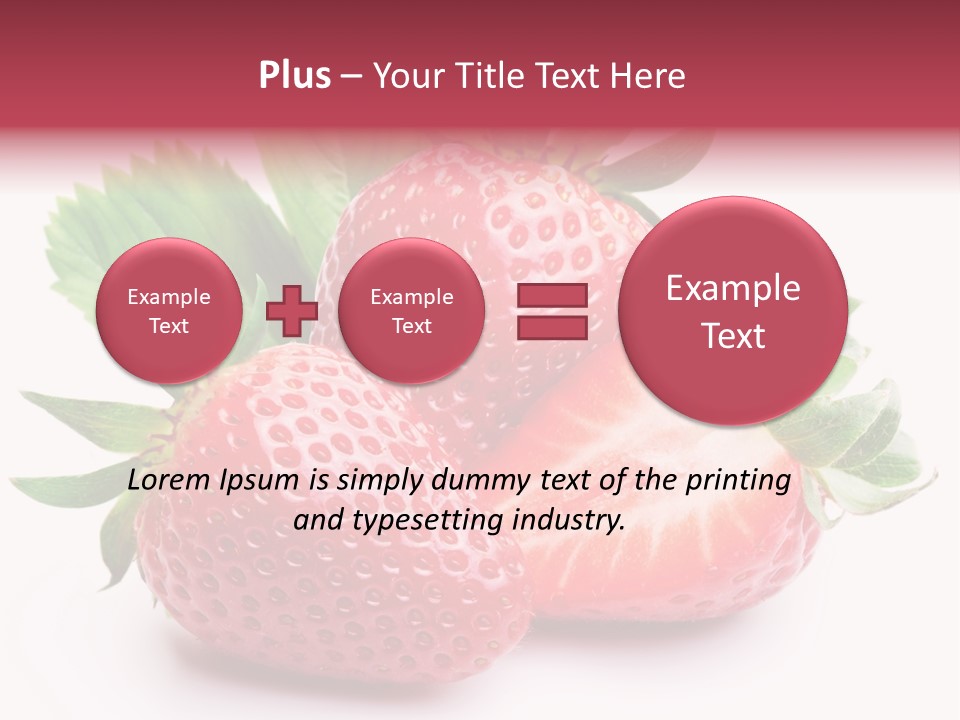 Plus – Your Title Text Here

Example Text

Example Text

Example Text

Lorem Ipsum is simply dummy text of the printing and typesetting industry.